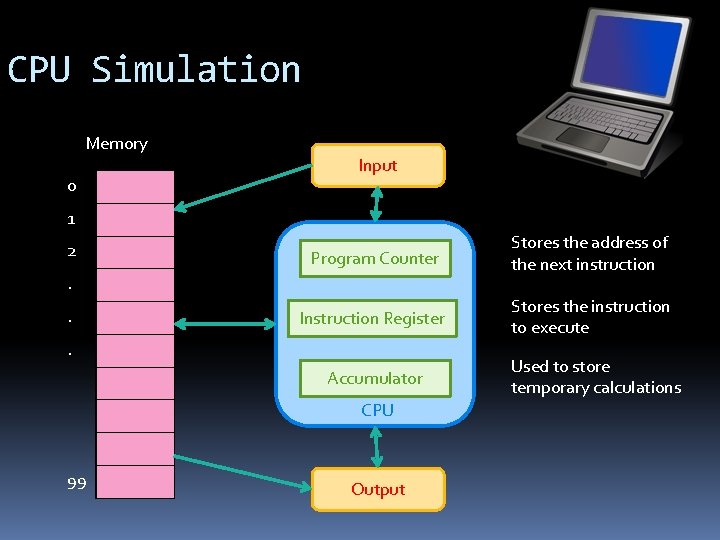 CPU Simulation

Memory

0
1
2
.
.
.
99

Input

Program Counter

Instruction Register

Accumulator

CPU

Output

Stores the address of the next instruction

Stores the instruction to execute

Used to store temporary calculations